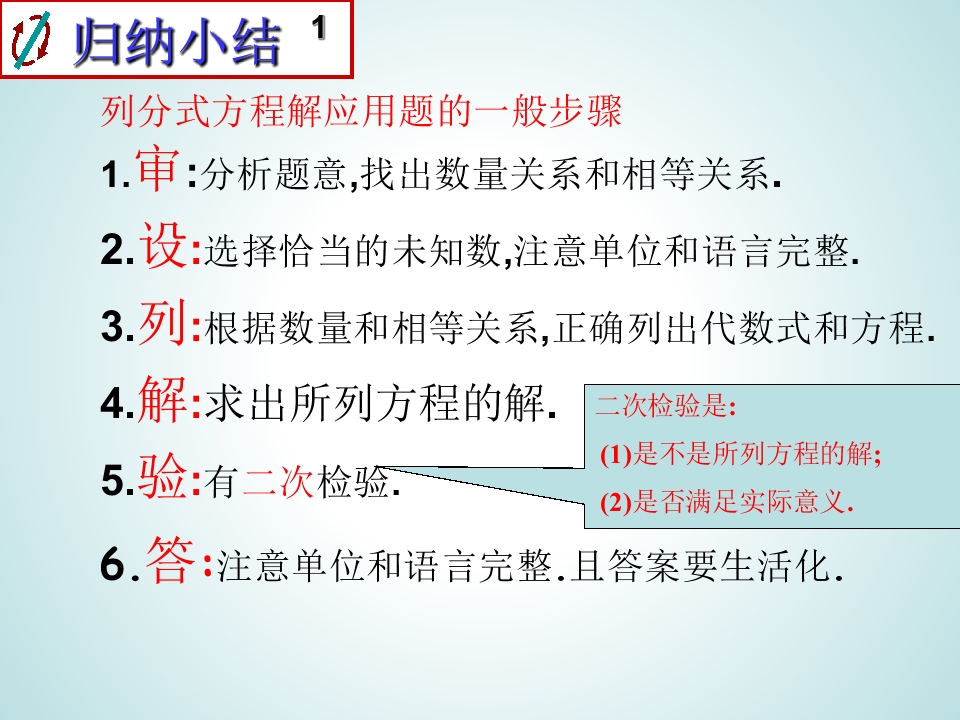 归纳小结 1

列分式方程解应用题的一般步骤

1.审:分析题意,找出数量关系和相等关系.

2.设:选择恰当的未知数,注意单位和语言完整.

3.列:根据数量和相等关系,正确列出代数式和方程.

4.解:求出所列方程的解.

5.验:有二次检验.

二次检验是:
(1)是不是所列方程的解;
(2)是否满足实际意义.

6.答:注意单位和语言完整.且答案要生活化.